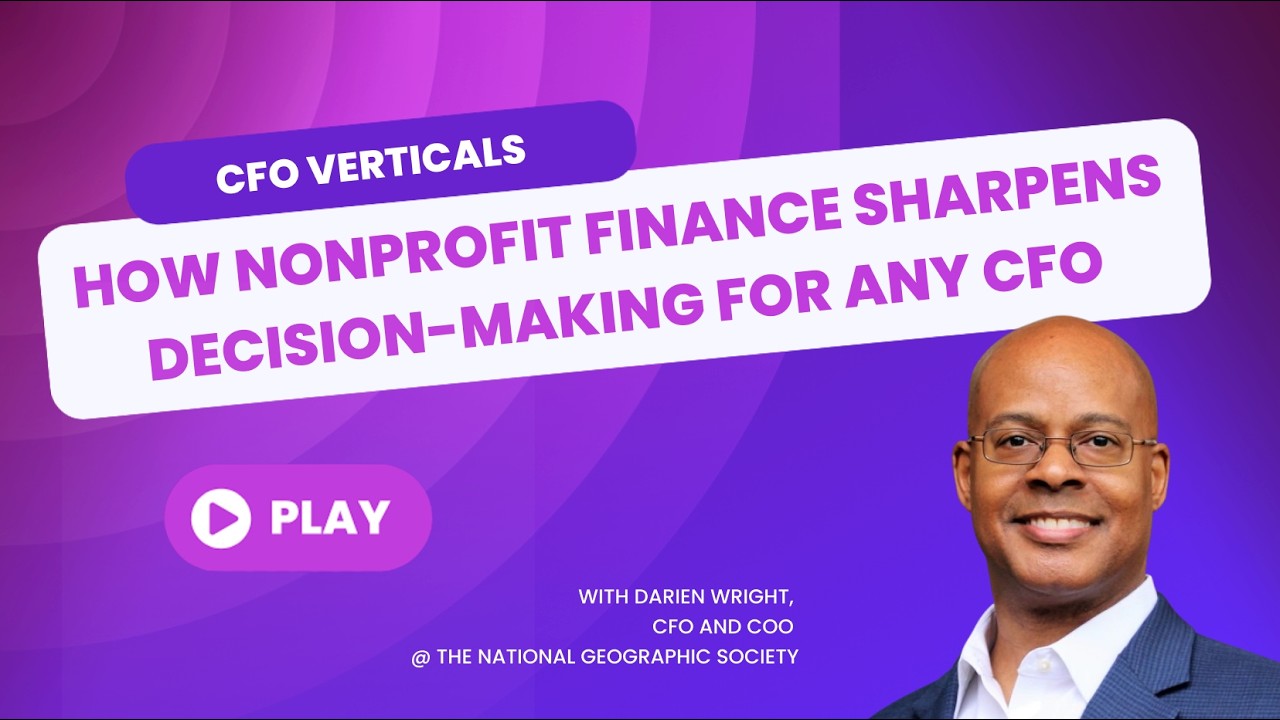 CFO VERTICALS

HOW NONPROFIT FINANCE SHARPENS DECISION-MAKING FOR ANY CFO

PLAY

WITH DARIEN WRIGHT,
CFO AND COO
@ THE NATIONAL GEOGRAPHIC SOCIETY